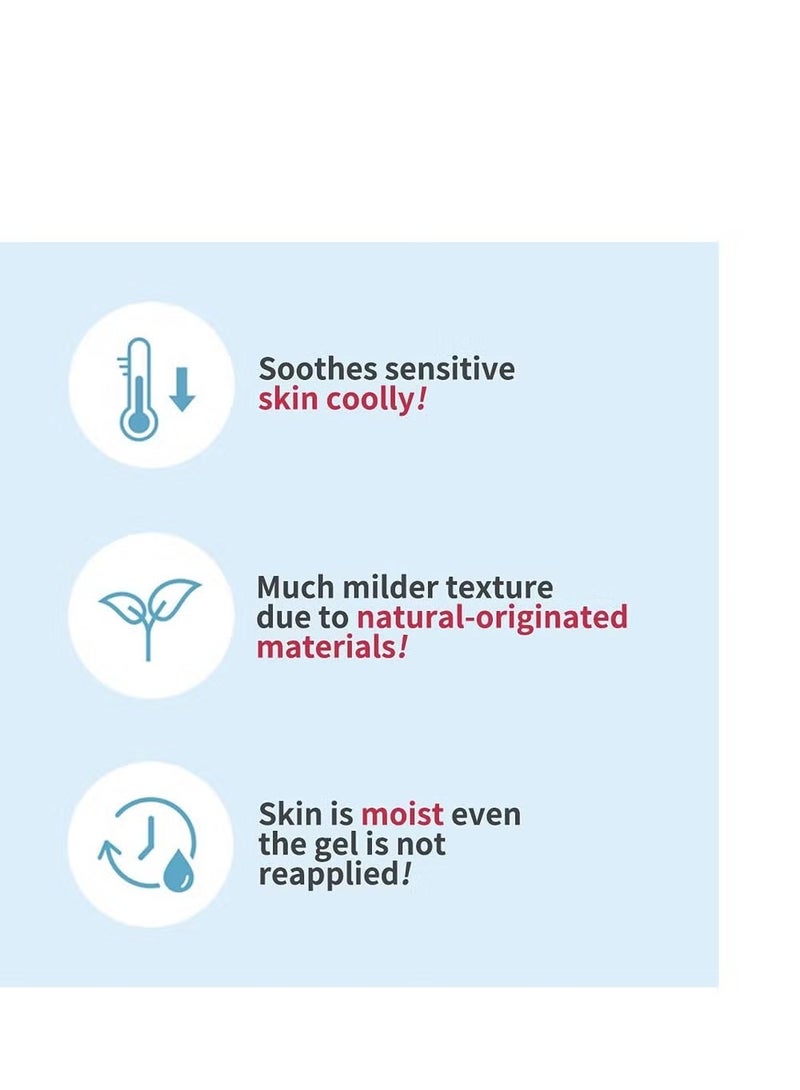 Soothes sensitive skin coolly!

Much milder texture due to natural-originated materials!

Skin is moist even the gel is not reapplied!